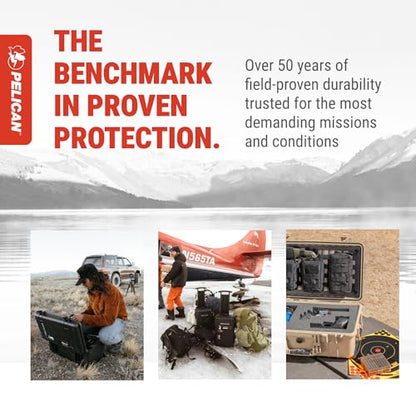 PELICAN

THE BENCHMARK IN PROVEN PROTECTION.

Over 50 years of field-proven durability trusted for the most demanding missions and conditions

N565TA